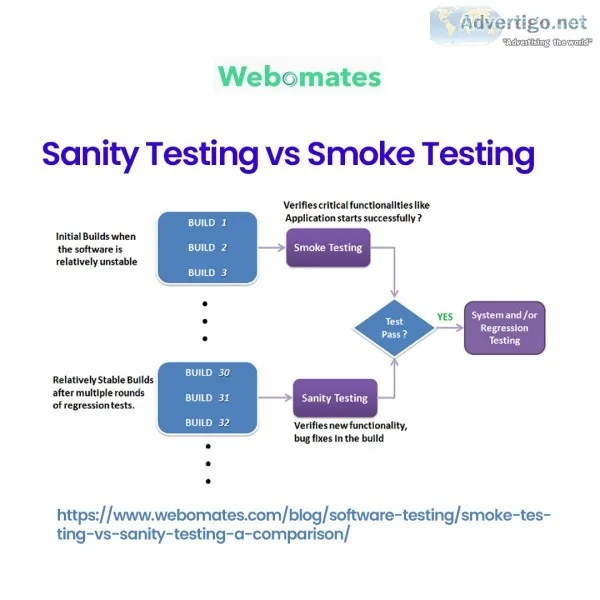 Advertigo.net
"Advertising the world"

Webomates

Sanity Testing vs Smoke Testing

Initial Builds when the software is relatively unstable

BUILD 1
BUILD 2
BUILD 3

Verifies critical functionalities like Application starts successfully ?

Smoke Testing

Test Pass ?

YES

System and /or Regression Testing

Relatively Stable Builds after multiple rounds of regression tests.

BUILD 30
BUILD 31
BUILD 32

Sanity Testing

Verifies new functionality, bug fixes in the build

https://www.webomates.com/blog/software-testing/smoke-testing-vs-sanity-testing-a-comparison/